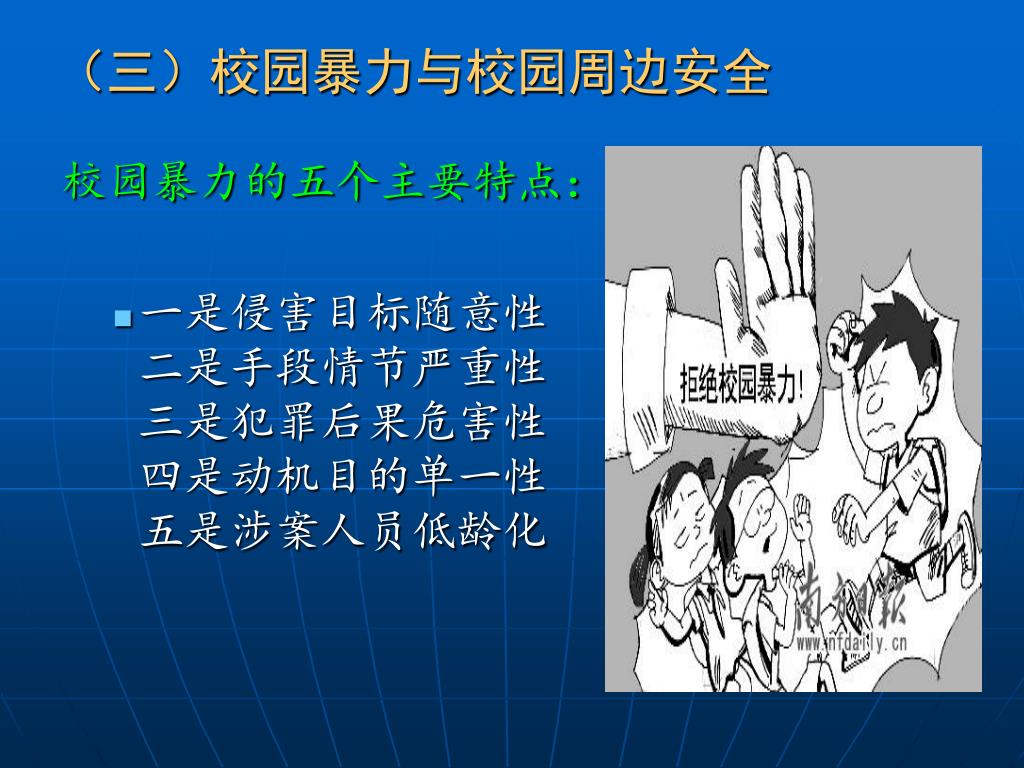 （三）校园暴力与校园周边安全

校园暴力的五个主要特点:

一是侵害目标随意性
二是手段情节严重性
三是犯罪后果危害性
四是动机目的单一性
五是涉案人员低龄化

拒绝校园暴力!

南方日报
www.nfdaily.cn